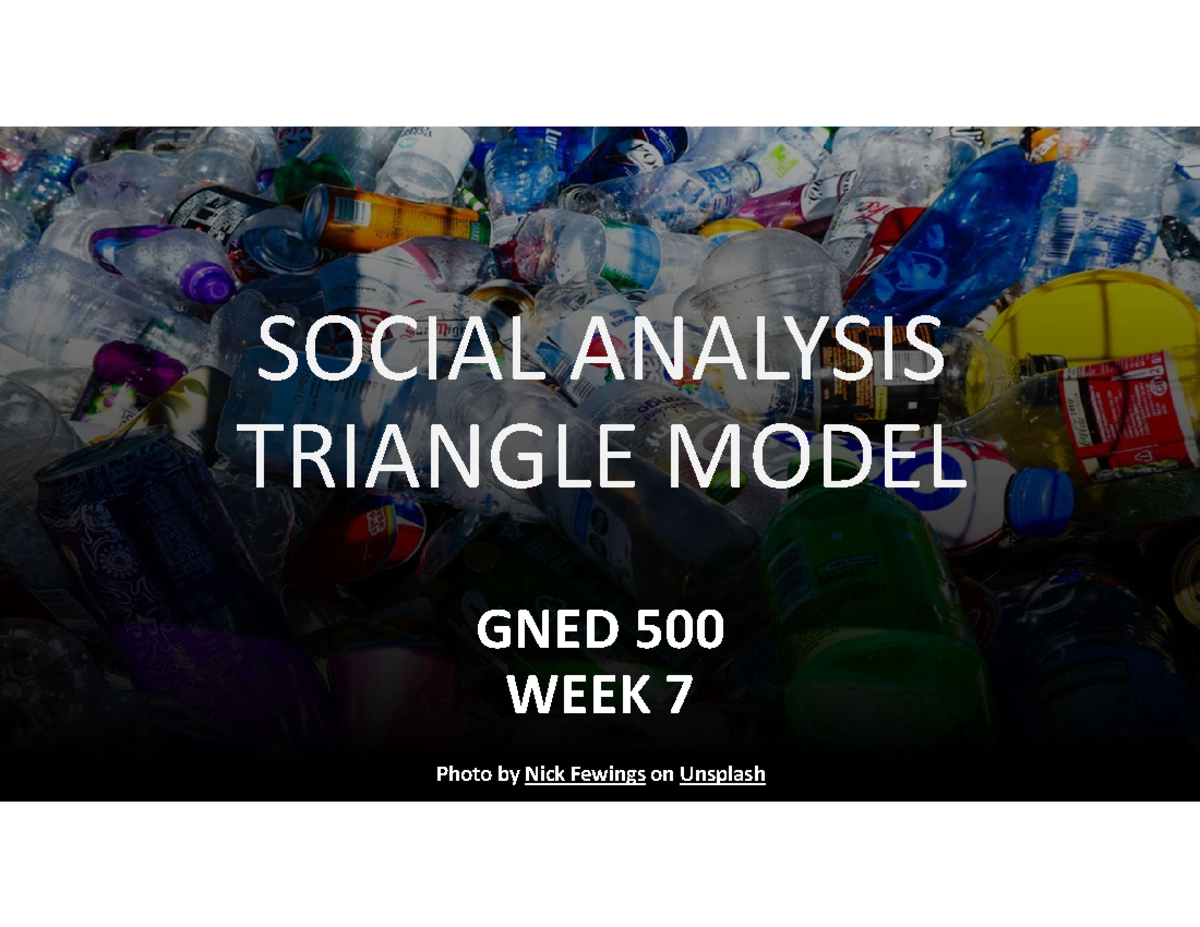 SOCIAL ANALYSIS TRIANGLE MODEL

GNED 500
WEEK 7

Photo by Nick Fewings on Unsplash